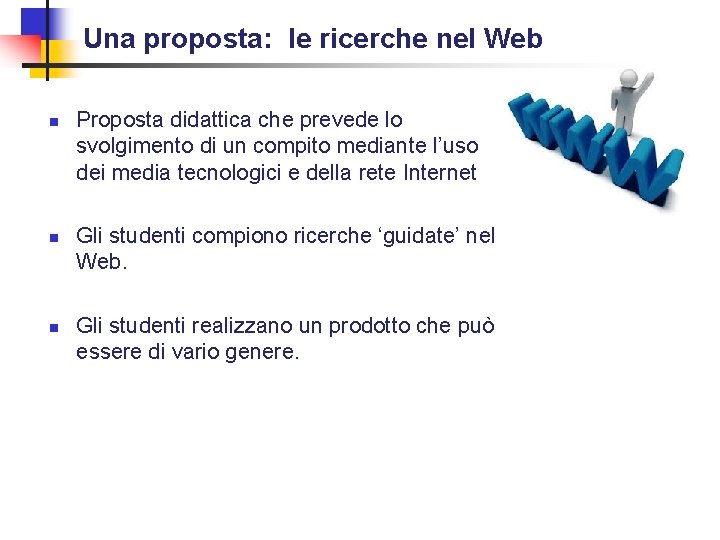 Una proposta: le ricerche nel Web

WWW

- Proposta didattica che prevede lo svolgimento di un compito mediante l'uso dei media tecnologici e della rete Internet

- Gli studenti compiono ricerche 'guidate' nel Web.

- Gli studenti realizzano un prodotto che può essere di vario genere.